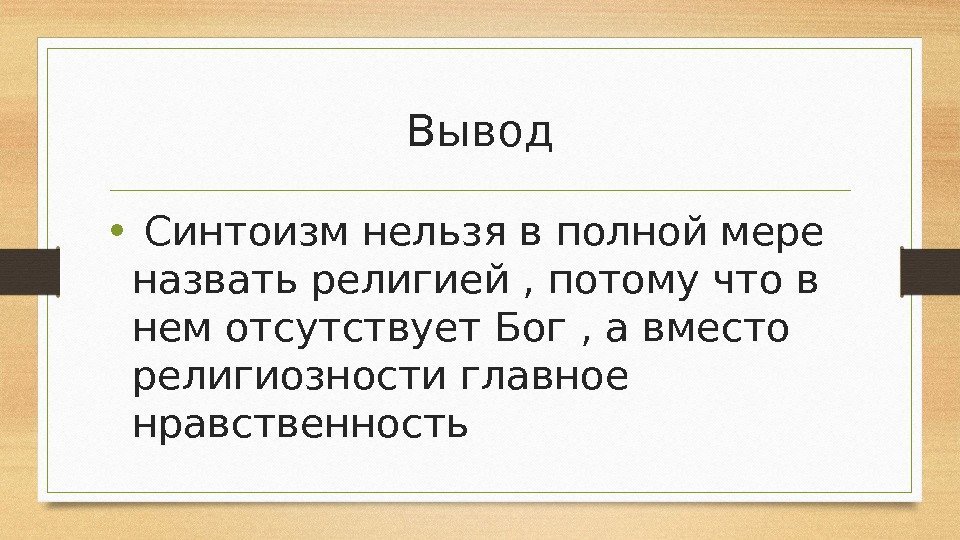 Вывод

• Синтоизм нельзя в полной мере назвать религией , потому что в нем отсутствует Бог , а вместо религиозности главное нравственность